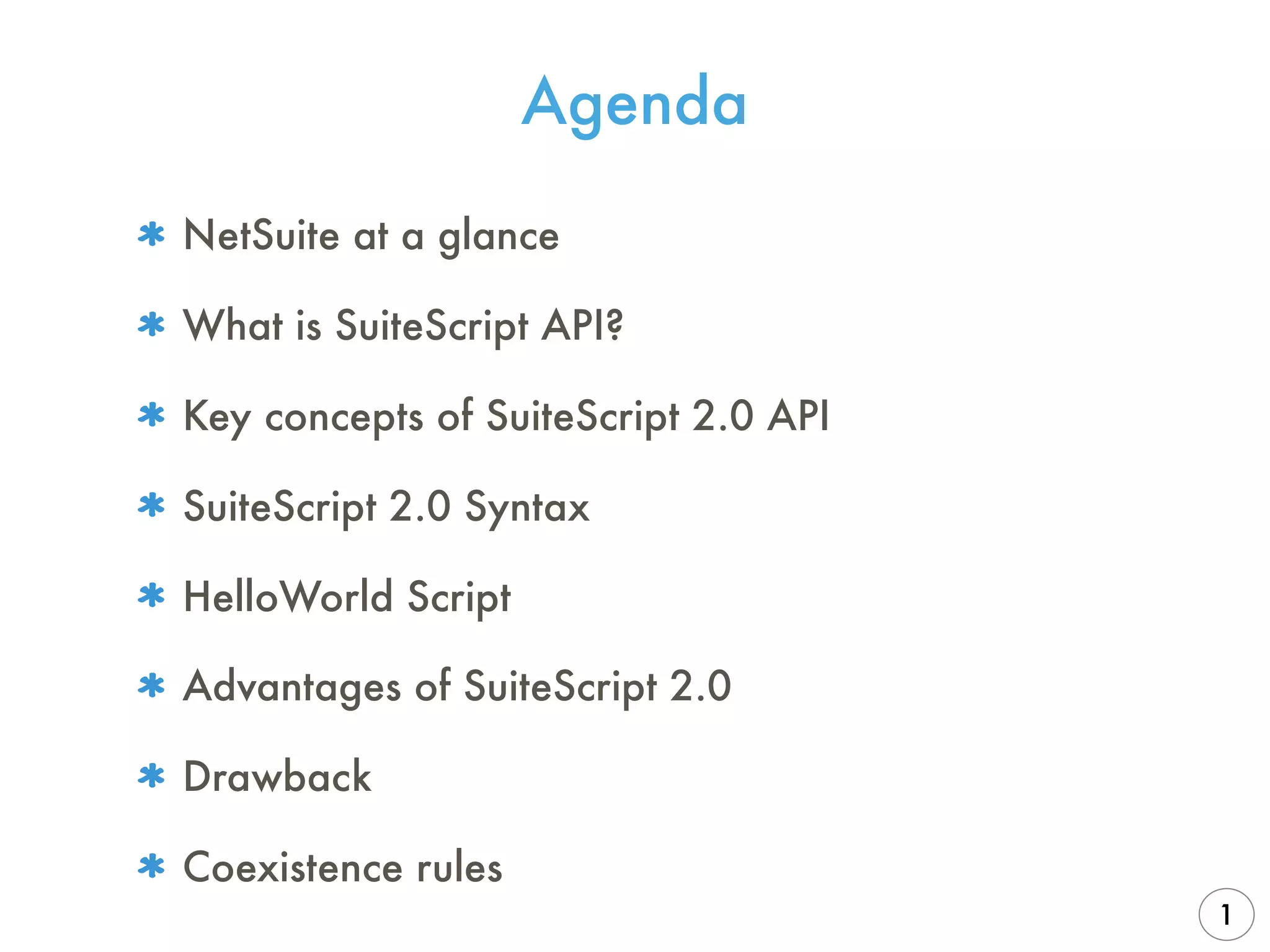 Agenda

* NetSuite at a glance
* What is SuiteScript API?
* Key concepts of SuiteScript 2.0 API
* SuiteScript 2.0 Syntax
* HelloWorld Script
* Advantages of SuiteScript 2.0
* Drawback
* Coexistence rules

1